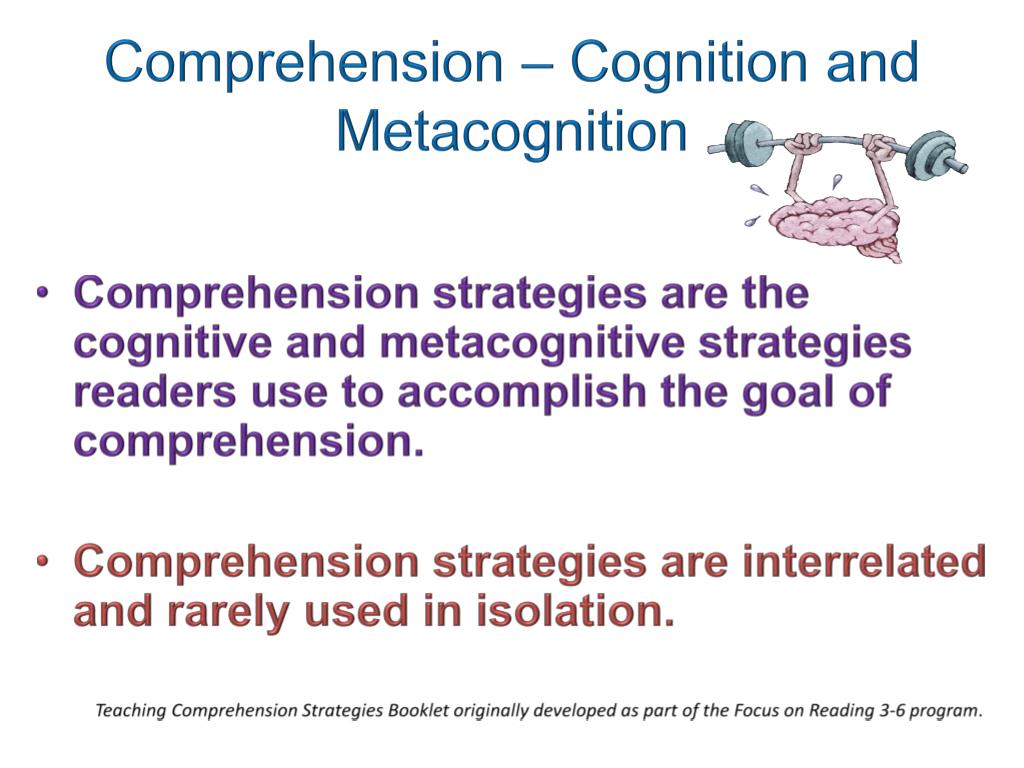 Comprehension – Cognition and Metacognition

• Comprehension strategies are the cognitive and metacognitive strategies readers use to accomplish the goal of comprehension.

• Comprehension strategies are interrelated and rarely used in isolation.

Teaching Comprehension Strategies Booklet originally developed as part of the Focus on Reading 3-6 program.